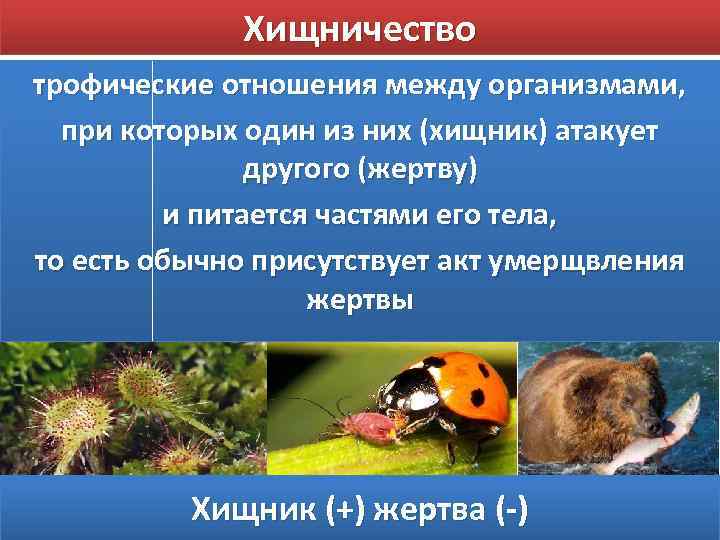 Хищничество

трофические отношения между организмами, при которых один из них (хищник) атакует другого (жертву) и питается частями его тела, то есть обычно присутствует акт умерщвления жертвы

Хищник (+) жертва (-)